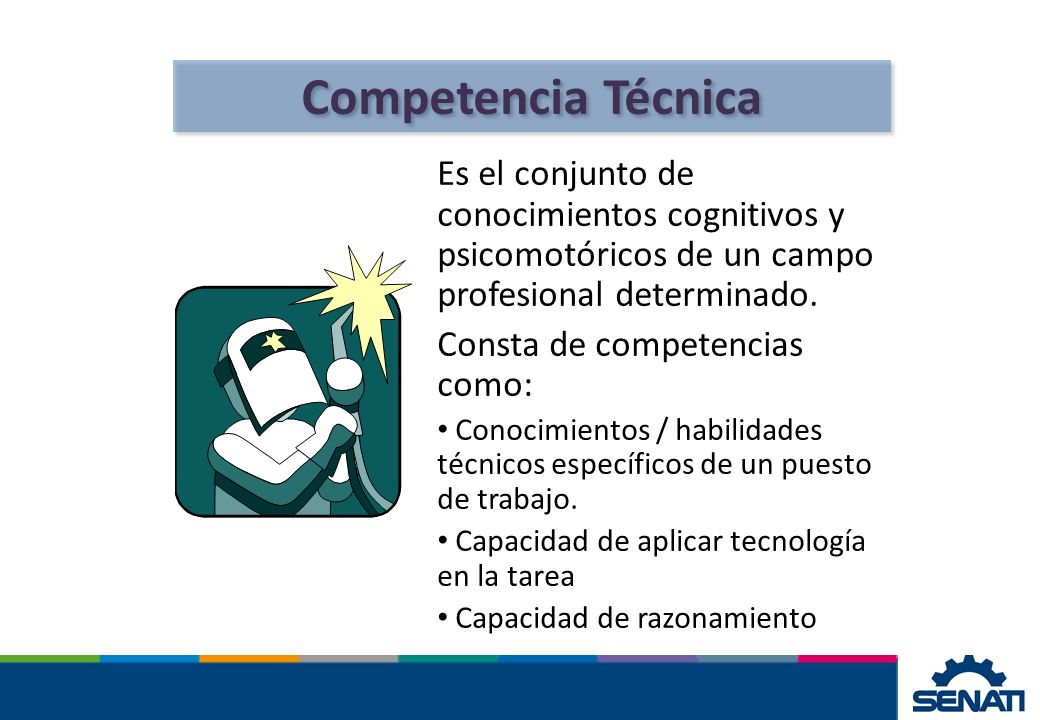 Competencia Técnica

Es el conjunto de conocimientos cognitivos y psicomotóricos de un campo profesional determinado.

Consta de competencias como:

• Conocimientos / habilidades técnicos específicos de un puesto de trabajo.

• Capacidad de aplicar tecnología en la tarea

• Capacidad de razonamiento

SENATI